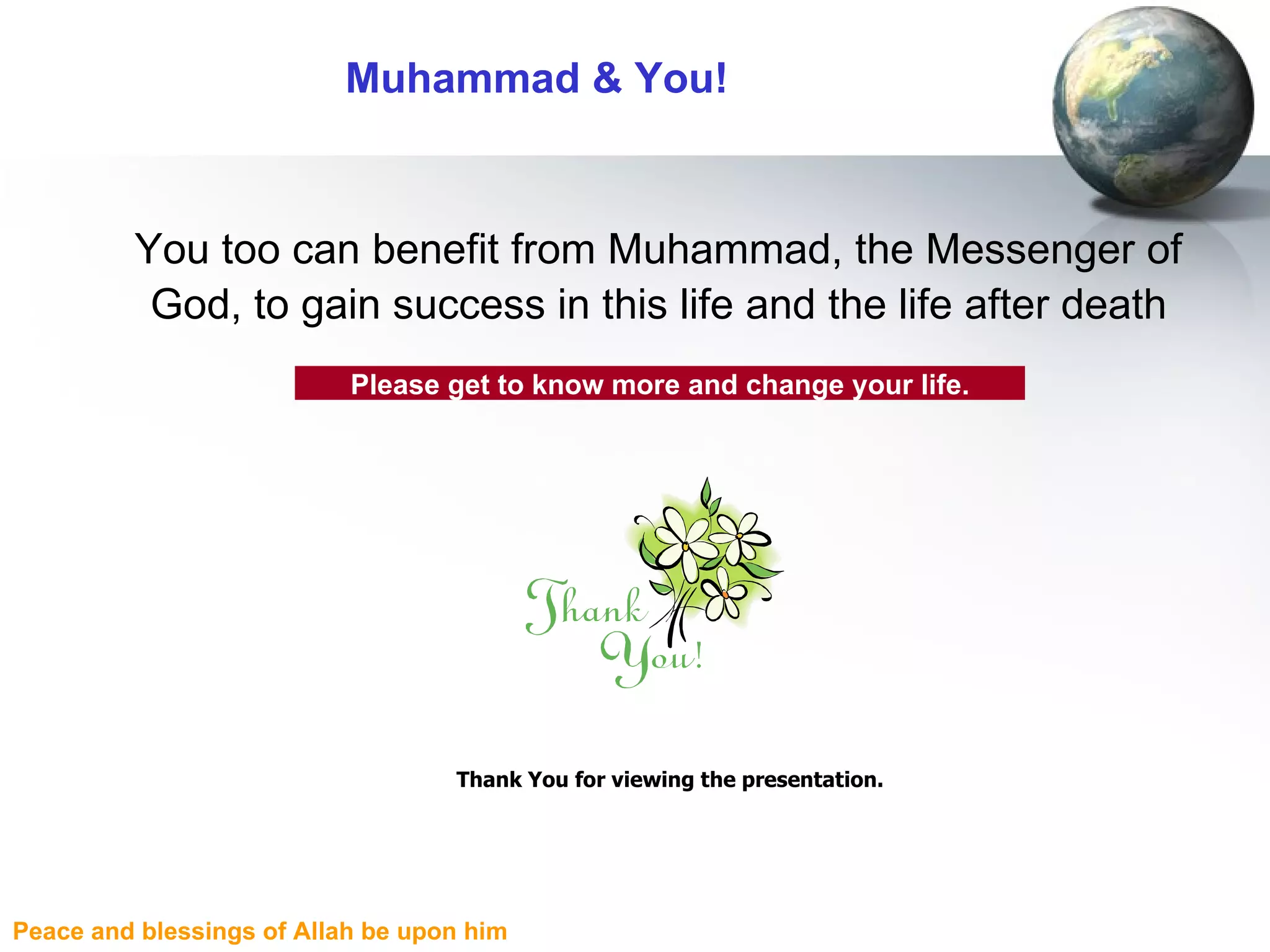 Muhammad & You!

You too can benefit from Muhammad, the Messenger of God, to gain success in this life and the life after death

Please get to know more and change your life.

Thank You!

Thank You for viewing the presentation.

Peace and blessings of Allah be upon him